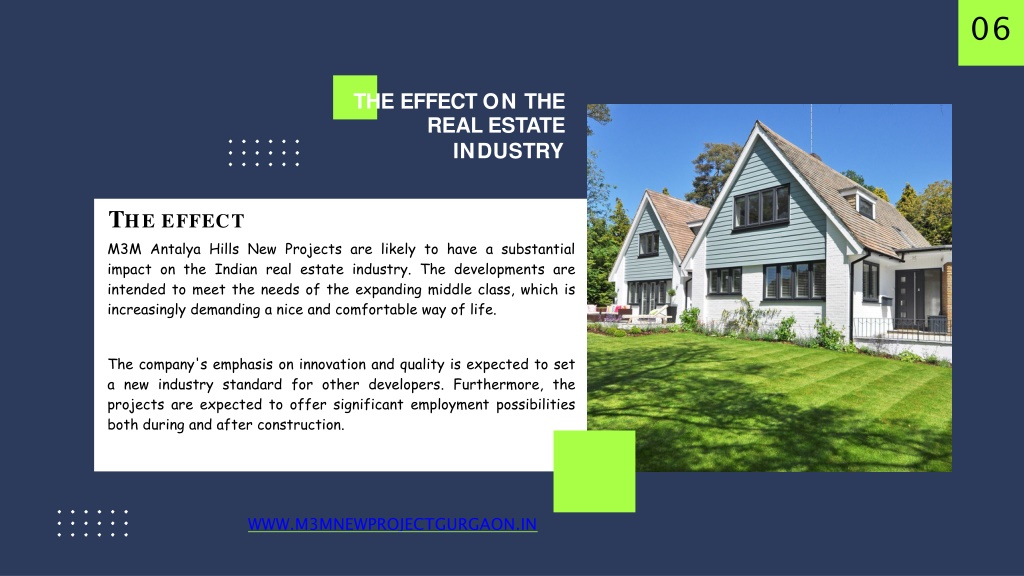 06

THE EFFECT ON THE REAL ESTATE INDUSTRY

THE EFFECT

M3M Antalya Hills New Projects are likely to have a substantial impact on the Indian real estate industry. The developments are intended to meet the needs of the expanding middle class, which is increasingly demanding a nice and comfortable way of life.

The company's emphasis on innovation and quality is expected to set a new industry standard for other developers. Furthermore, the projects are expected to offer significant employment possibilities both during and after construction.

WWW.M3MNEWPROJECTGURGAON.IN